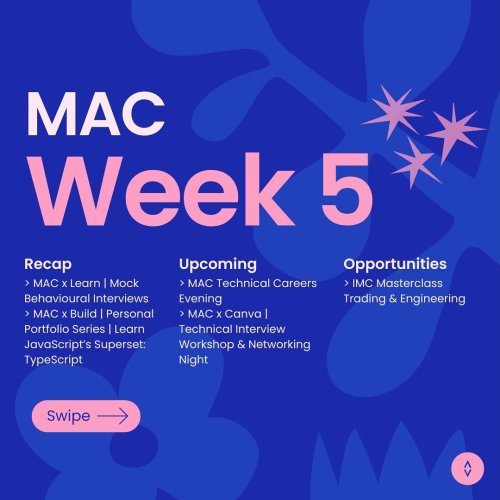 MAC
Week 5

Recap
> MAC x Learn | Mock Behavioural Interviews
> MAC x Build | Personal Portfolio Series | Learn JavaScript's Superset: TypeScript

Upcoming
> MAC Technical Careers Evening
> MAC x Canva | Technical Interview Workshop & Networking Night

Opportunities
> IMC Masterclass Trading & Engineering

Swipe